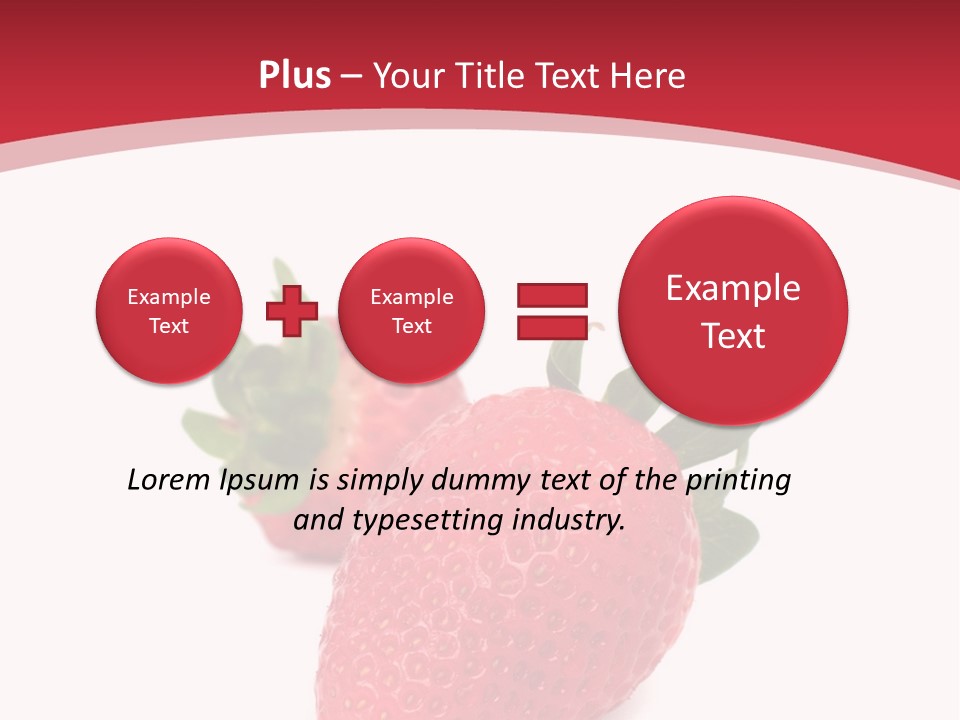 Plus – Your Title Text Here

Example Text

Example Text

Example Text

Lorem Ipsum is simply dummy text of the printing and typesetting industry.